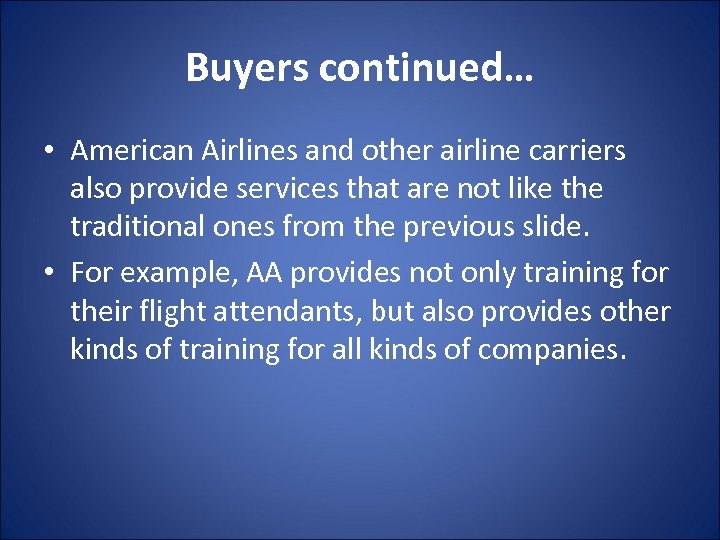 Buyers continued…

• American Airlines and other airline carriers also provide services that are not like the traditional ones from the previous slide.
• For example, AA provides not only training for their flight attendants, but also provides other kinds of training for all kinds of companies.